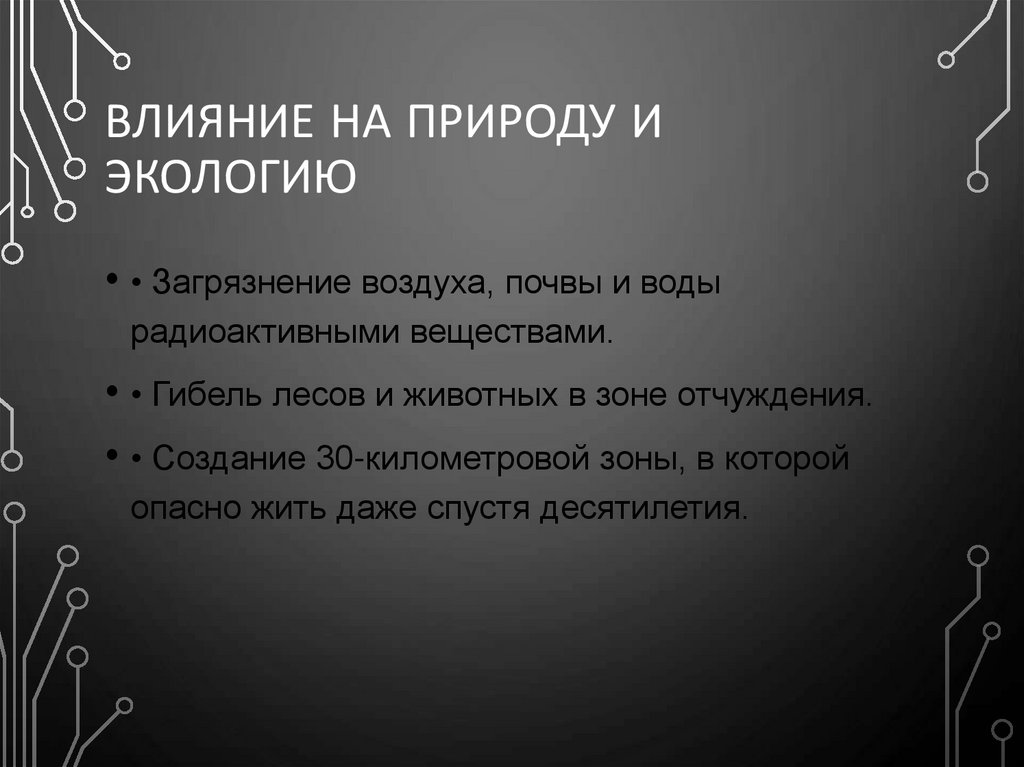 ВЛИЯНИЕ НА ПРИРОДУ И ЭКОЛОГИЮ

• • Загрязнение воздуха, почвы и воды радиоактивными веществами.

• • Гибель лесов и животных в зоне отчуждения.

• • Создание 30-километровой зоны, в которой опасно жить даже спустя десятилетия.